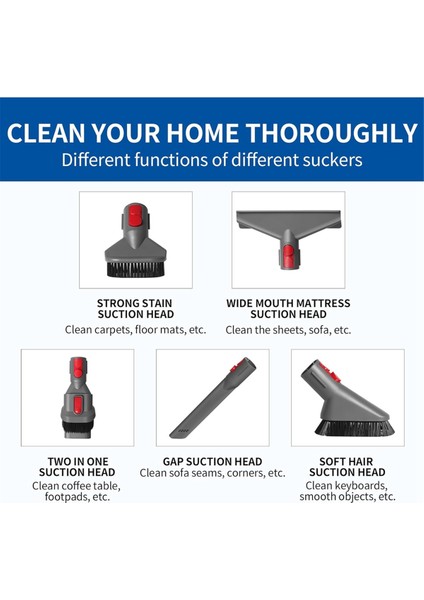 CLEAN YOUR HOME THOROUGHLY
Different functions of different suckers

STRONG STAIN SUCTION HEAD
Clean carpets, floor mats, etc.

WIDE MOUTH MATTRESS SUCTION HEAD
Clean the sheets, sofa, etc.

TWO IN ONE SUCTION HEAD
Clean coffee table, footpads, etc.

GAP SUCTION HEAD
Clean sofa seams, corners, etc.

SOFT HAIR SUCTION HEAD
Clean keyboards, smooth objects, etc.